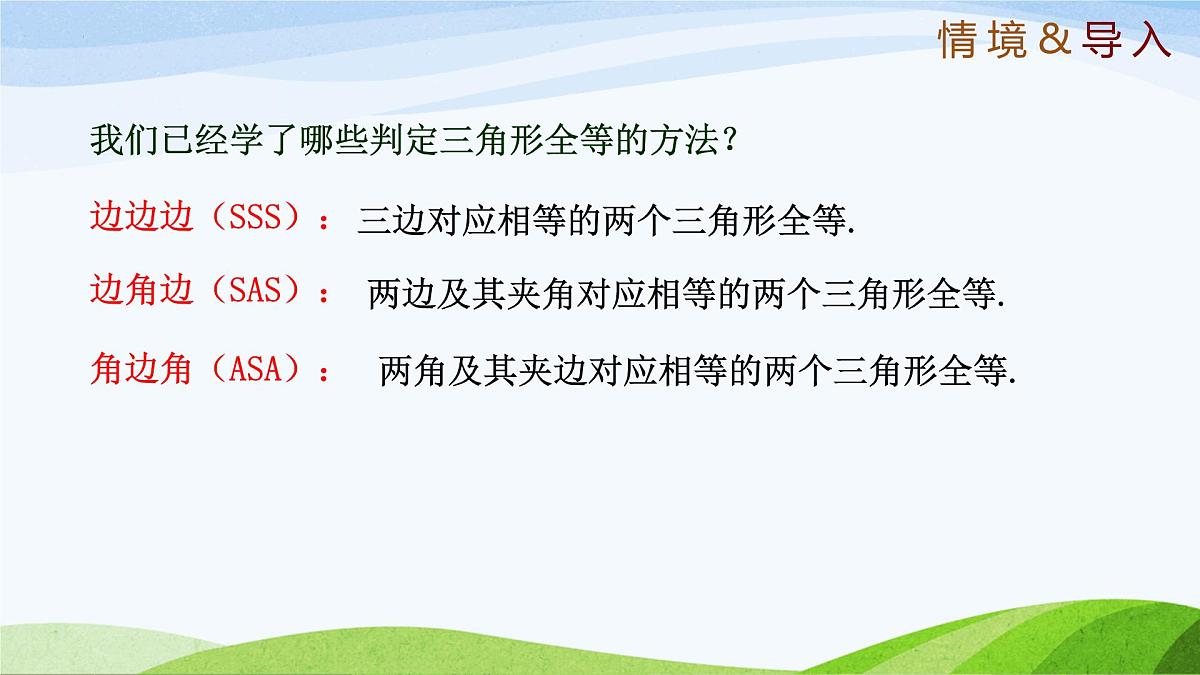 情境&导入

我们已经学了哪些判定三角形全等的方法？

边边边（SSS）： 三边对应相等的两个三角形全等.

边角边（SAS）： 两边及其夹角对应相等的两个三角形全等.

角边角（ASA）： 两角及其夹边对应相等的两个三角形全等.